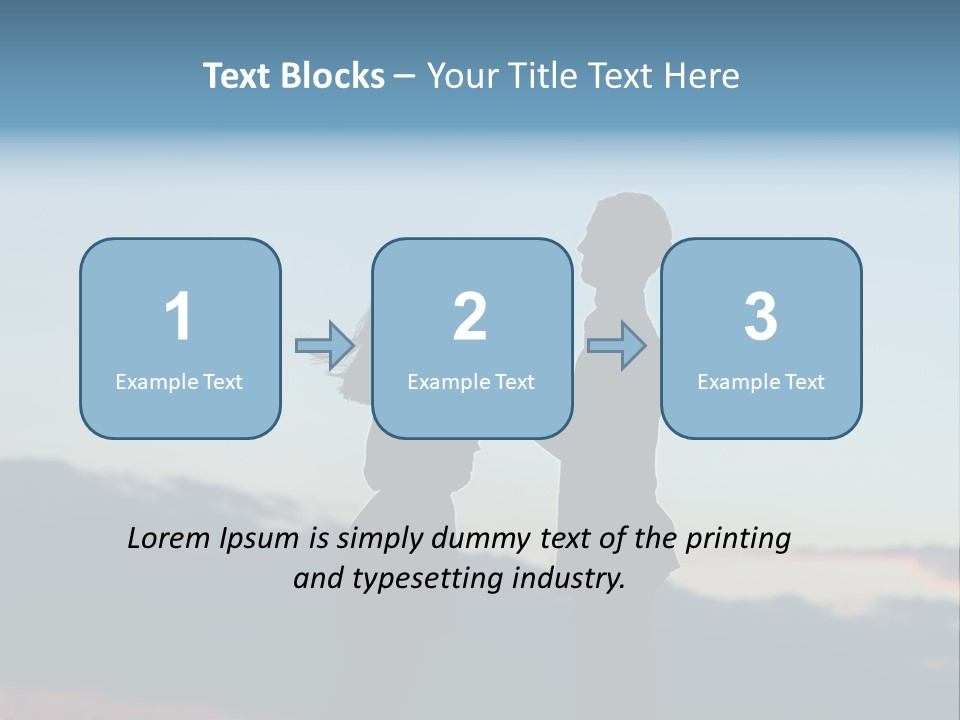 Text Blocks – Your Title Text Here

1
Example Text

2
Example Text

3
Example Text

Lorem Ipsum is simply dummy text of the printing and typesetting industry.